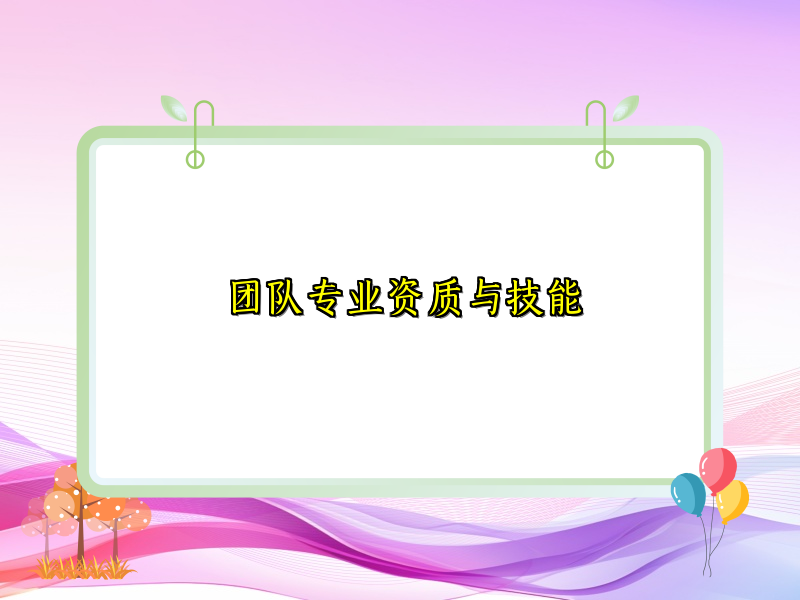 团队专业资质与技能